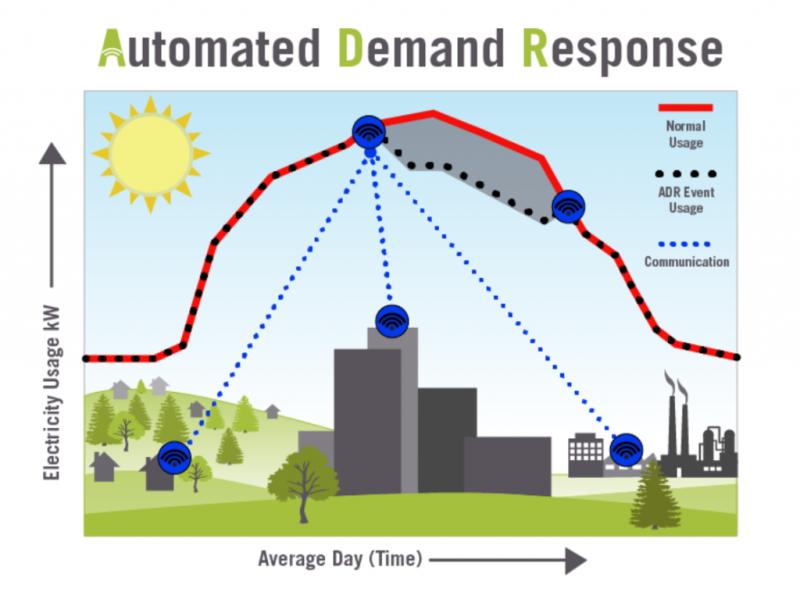 Automated Demand Response

Normal Usage

ADR Event Usage

Communication

Electricity Usage kW

Average Day (Time)